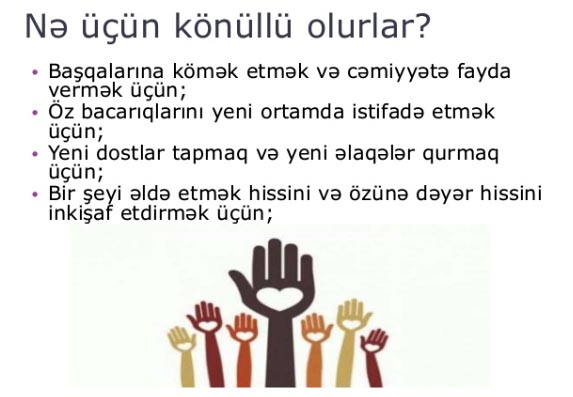 Nə üçün könüllü olurlar?

• Başqalarına kömək etmək və cəmiyyətə fayda vermək üçün;
• Öz bacarıqlarını yeni ortamda istifadə etmək üçün;
• Yeni dostlar tapmaq və yeni əlaqələr qurmaq üçün;
• Bir şeyi əldə etmək hissini və özünə dəyər hissini inkişaf etdirmək üçün;